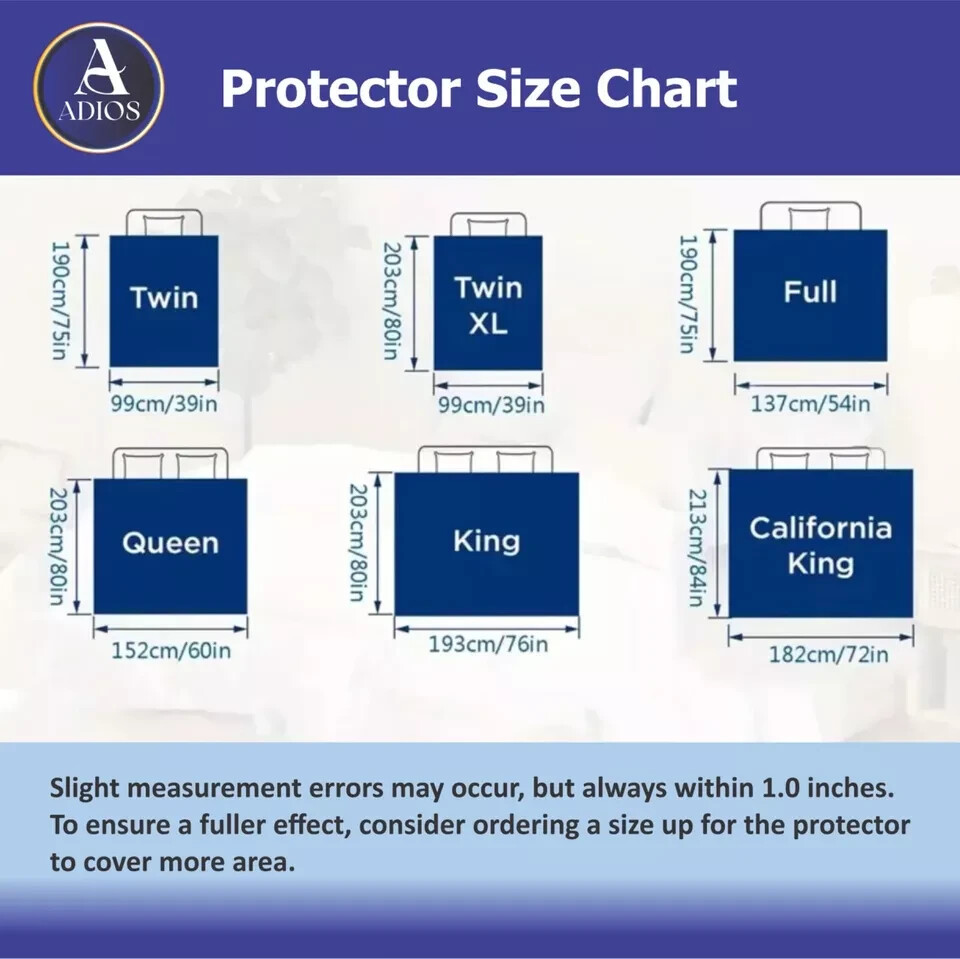 A
ADIOS

Protector Size Chart

190cm/75in
Twin
99cm/39in

203cm/80in
Twin XL
99cm/39in

190cm/75in
Full
137cm/54in

203cm/80in
Queen
152cm/60in

203cm/80in
King
193cm/76in

213cm/84in
California King
182cm/72in

Slight measurement errors may occur, but always within 1.0 inches. To ensure a fuller effect, consider ordering a size up for the protector to cover more area.